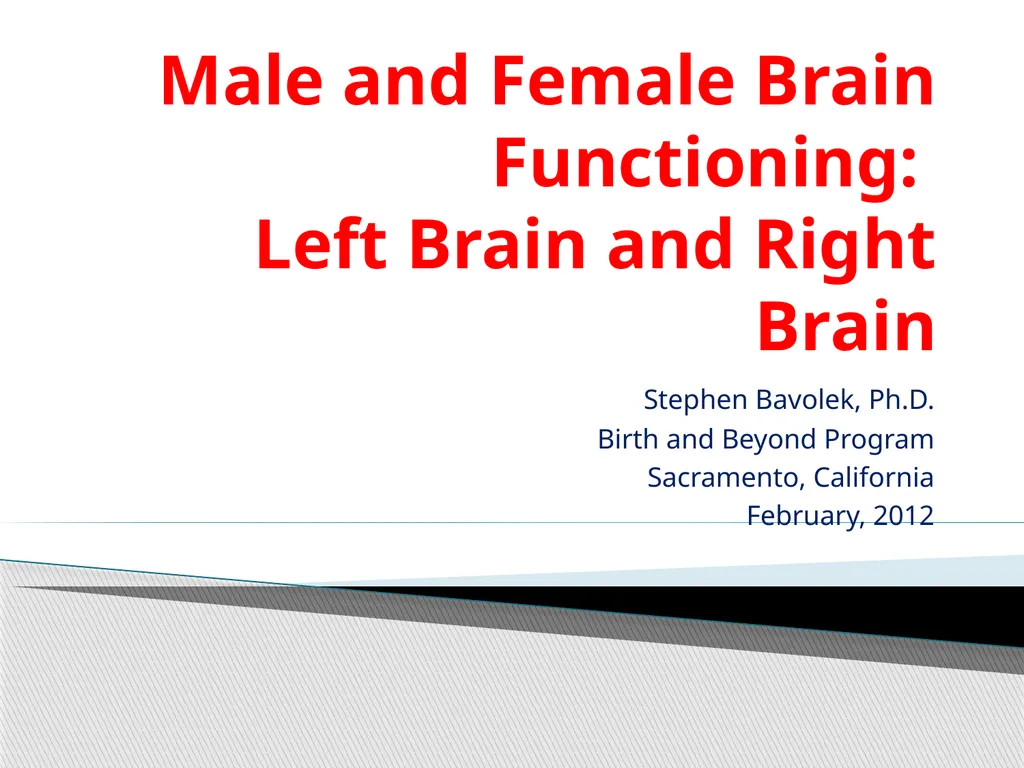 Male and Female Brain Functioning:
Left Brain and Right Brain

Stephen Bavolek, Ph.D.
Birth and Beyond Program
Sacramento, California
February, 2012